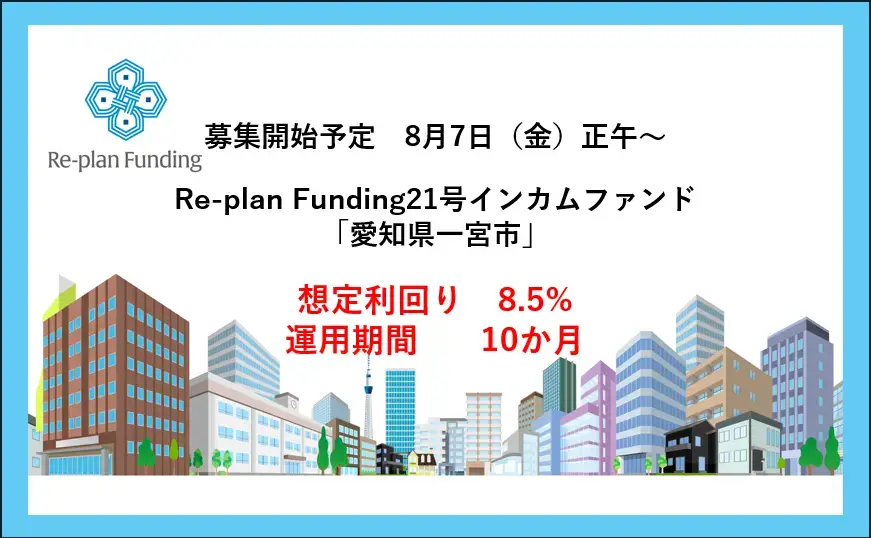 Re-plan Funding

募集開始予定　8月7日（金）正午～

Re-plan Funding21号インカムファンド
「愛知県一宮市」

想定利回り　8.5%
運用期間　10か月